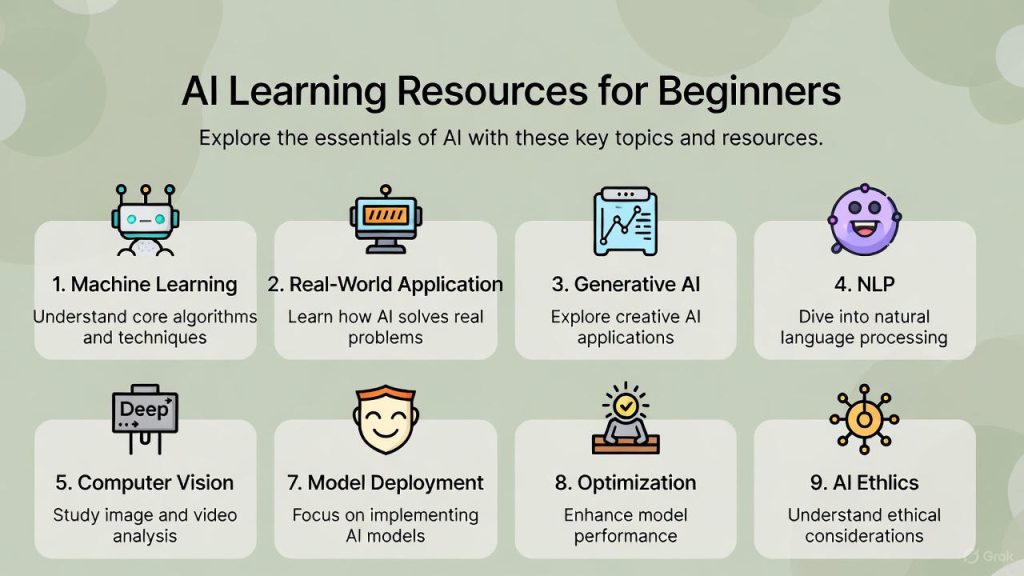 AI Learning Resources for Beginners

Explore the essentials of AI with these key topics and resources.

1. Machine Learning
Understand core algorithms and techniques

2. Real-World Application
Learn how AI solves real problems

3. Generative AI
Explore creative AI applications

4. NLP
Dive into natural language processing

Deep

5. Computer Vision
Study image and video analysis

7. Model Deployment
Focus on implementing AI models

8. Optimization
Enhance model performance

9. AI Ethlics
Understand ethical considerations

Grok